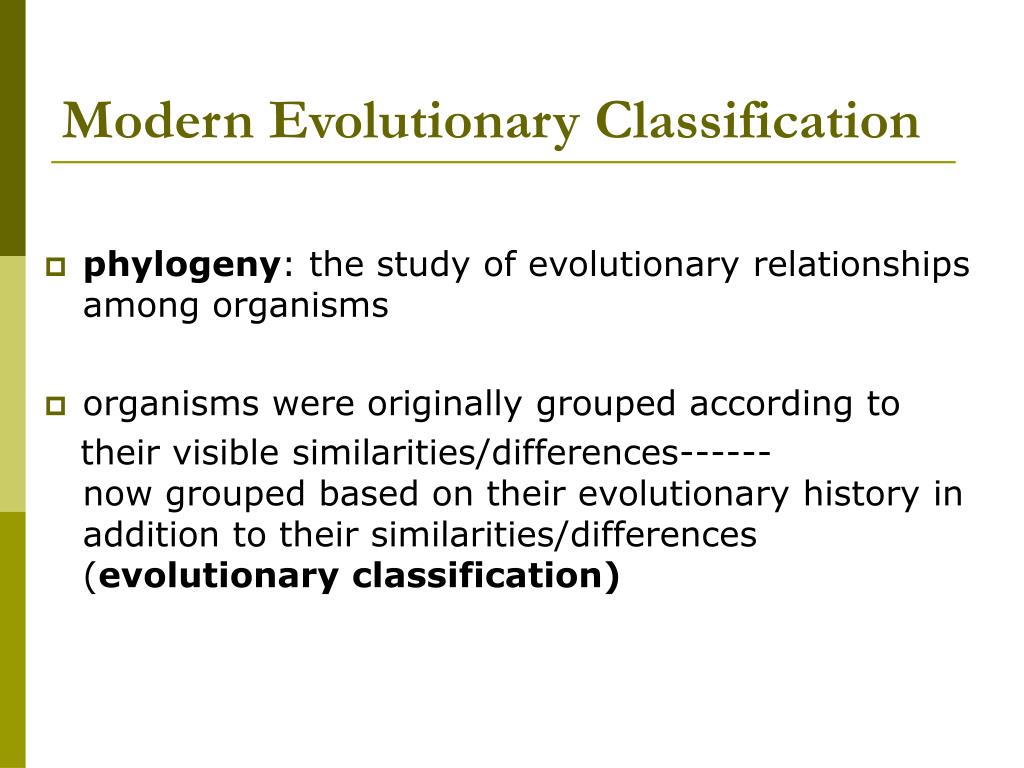 Modern Evolutionary Classification

phylogeny: the study of evolutionary relationships among organisms

organisms were originally grouped according to their visible similarities/differences------ now grouped based on their evolutionary history in addition to their similarities/differences (evolutionary classification)